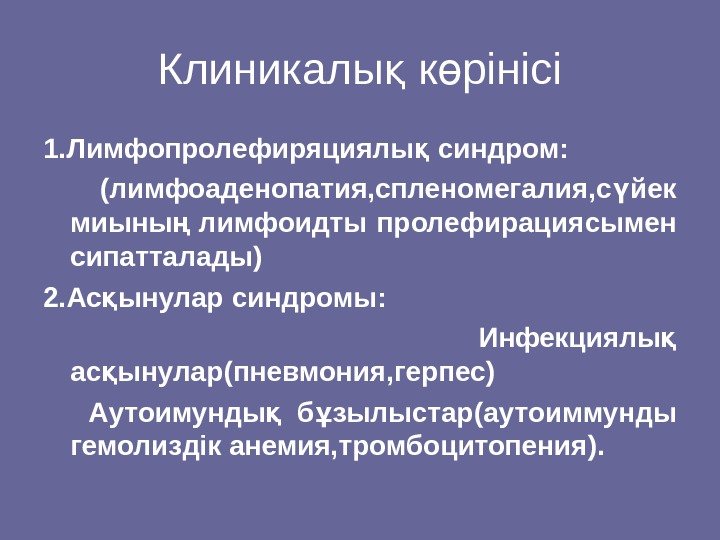 Клиникалық көрінісі

1.Лимфопролефиряциялық синдром:

(лимфоаденопатия,спленомегалия,сүйек миының лимфоидты пролефирациясымен сипатталады)

2.Асқынулар синдромы:

Инфекциялық асқынулар(пневмония,герпес)

Аутоимундық бұзылыстар(аутоиммунды гемолиздік анемия,тромбоцитопения).